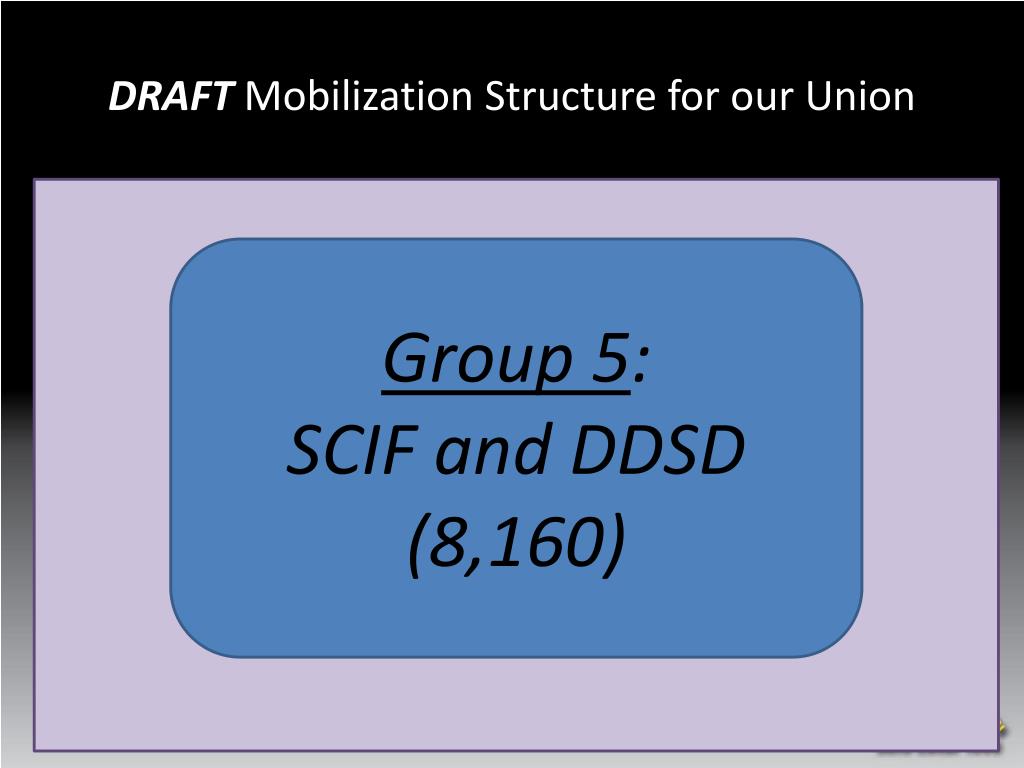 DRAFT Mobilization Structure for our Union

Group 5:
SCIF and DDSD
(8,160)